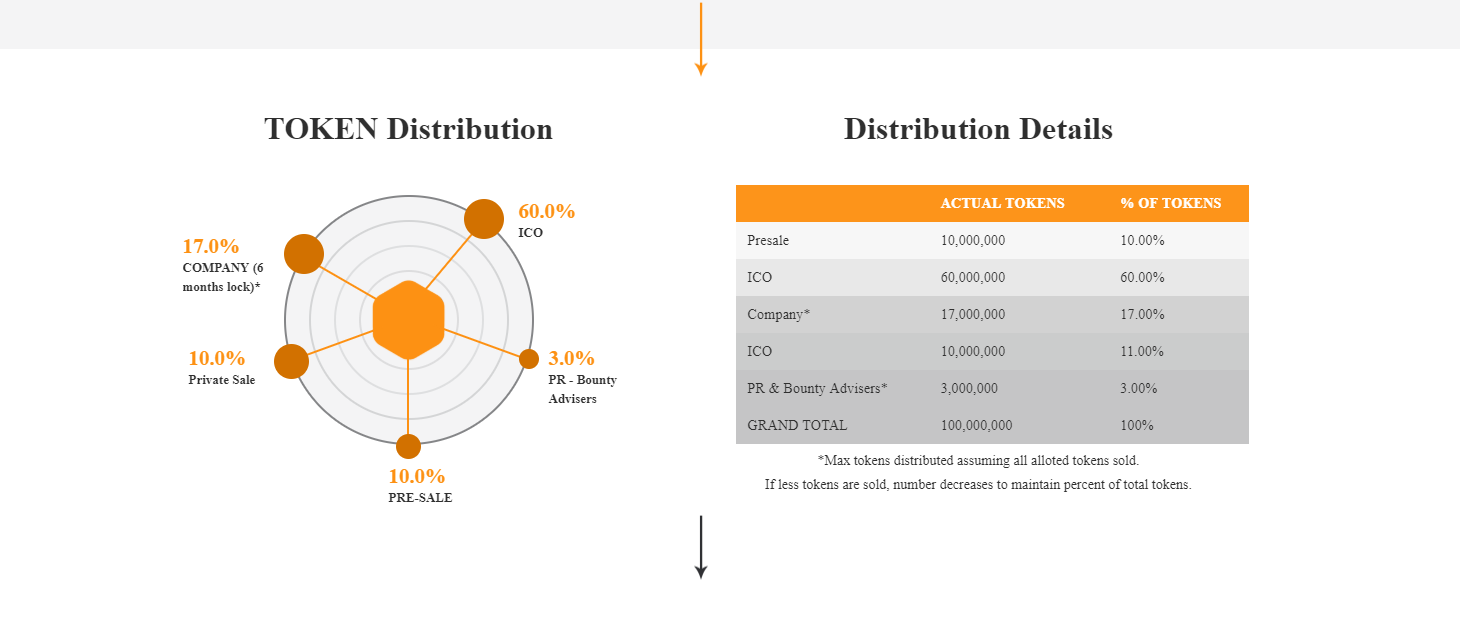 TOKEN Distribution

60.0%
ICO

17.0%
COMPANY (6 months lock)*

10.0%
Private Sale

3.0%
PR - Bounty Advisers

10.0%
PRE-SALE

Distribution Details

| | ACTUAL TOKENS | % OF TOKENS |
|---|---|---|
| Presale | 10,000,000 | 10.00% |
| ICO | 60,000,000 | 60.00% |
| Company* | 17,000,000 | 17.00% |
| ICO | 10,000,000 | 11.00% |
| PR & Bounty Advisers* | 3,000,000 | 3.00% |
| GRAND TOTAL | 100,000,000 | 100% |

*Max tokens distributed assuming all alloted tokens sold.
If less tokens are sold, number decreases to maintain percent of total tokens.